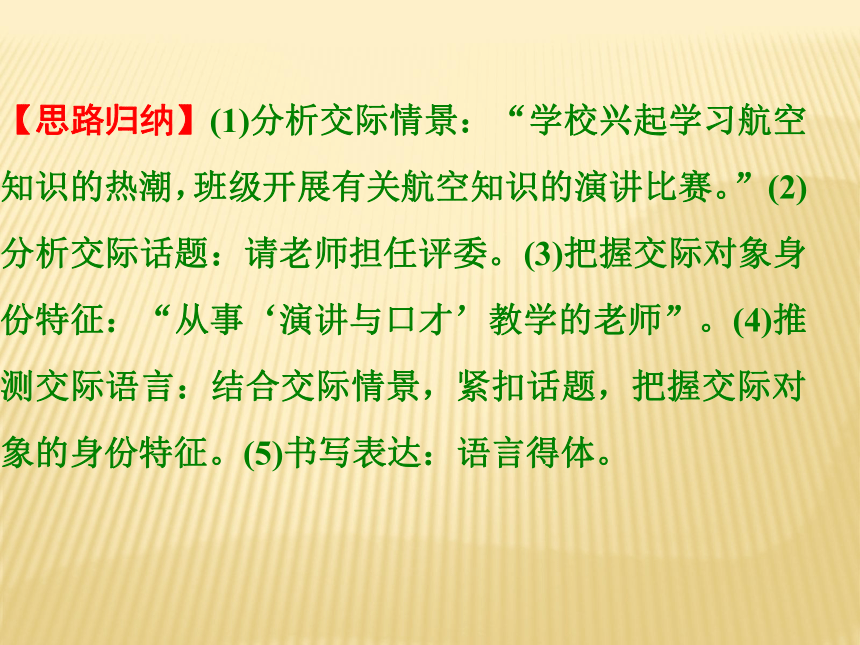 【思路归纳】(1)分析交际情景：“学校兴起学习航空知识的热潮，班级开展有关航空知识的演讲比赛。”(2)分析交际话题：请老师担任评委。(3)把握交际对象身份特征：“从事‘演讲与口才’教学的老师”。(4)推测交际语言：结合交际情景，紧扣话题，把握交际对象的身份特征。(5)书写表达：语言得体。